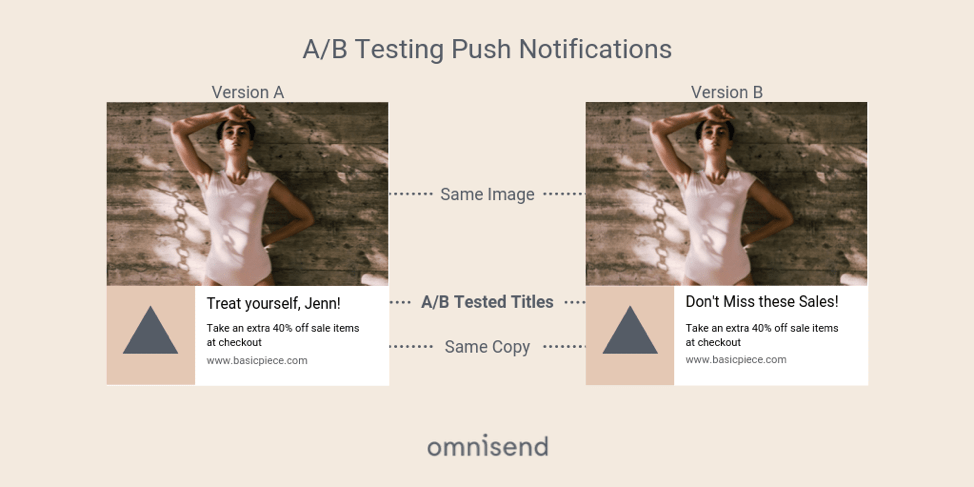 A/B Testing Push Notifications

Version A

Treat yourself, Jenn!

Take an extra 40% off sale items at checkout

www.basicpiece.com

Same Image

A/B Tested Titles

Same Copy

Version B

Don't Miss these Sales!

Take an extra 40% off sale items at checkout

www.basicpiece.com

omnisend